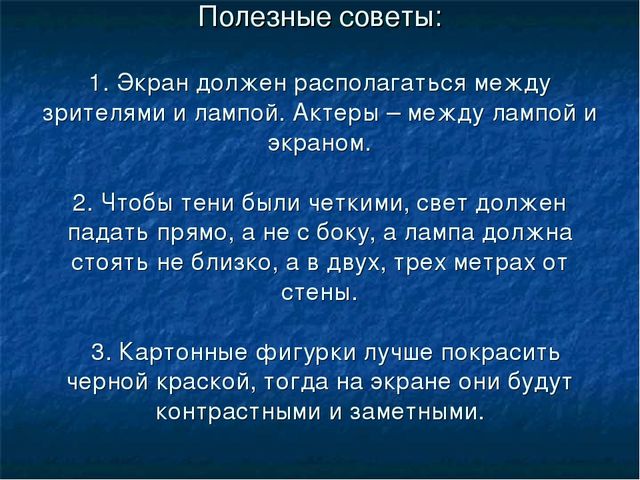 Полезные советы:

1. Экран должен располагаться между зрителями и лампой. Актеры – между лампой и экраном.

2. Чтобы тени были четкими, свет должен падать прямо, а не с боку, а лампа должна стоять не близко, а в двух, трех метрах от стены.

3. Картонные фигурки лучше покрасить черной краской, тогда на экране они будут контрастными и заметными.